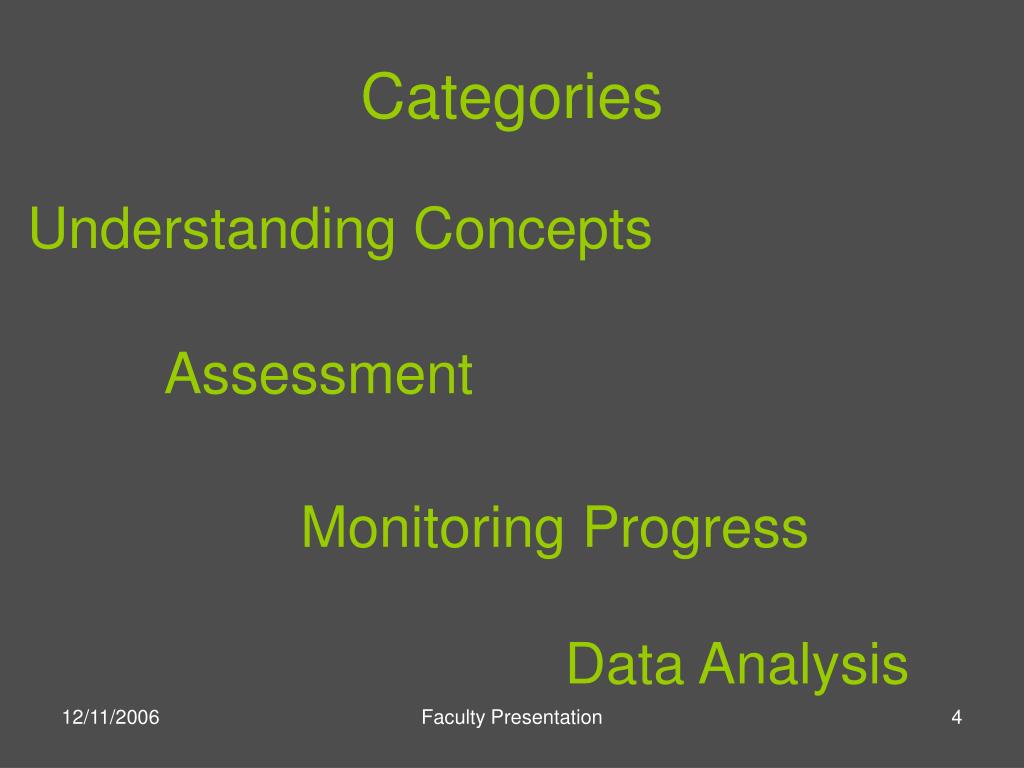 Categories

Understanding Concepts

Assessment

Monitoring Progress

Data Analysis

12/11/2006

Faculty Presentation

4